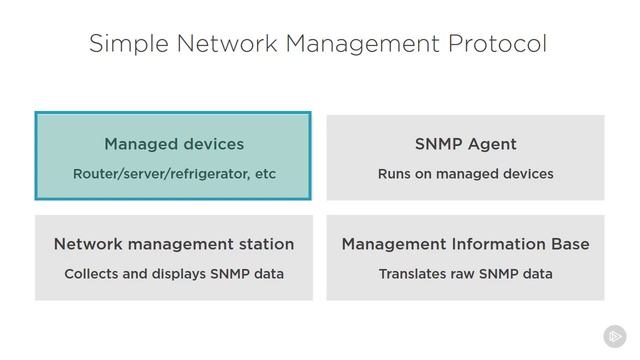 Simple Network Management Protocol

Managed devices

Router/server/refrigerator, etc

SNMP Agent

Runs on managed devices

Network management station

Collects and displays SNMP data

Management Information Base

Translates raw SNMP data